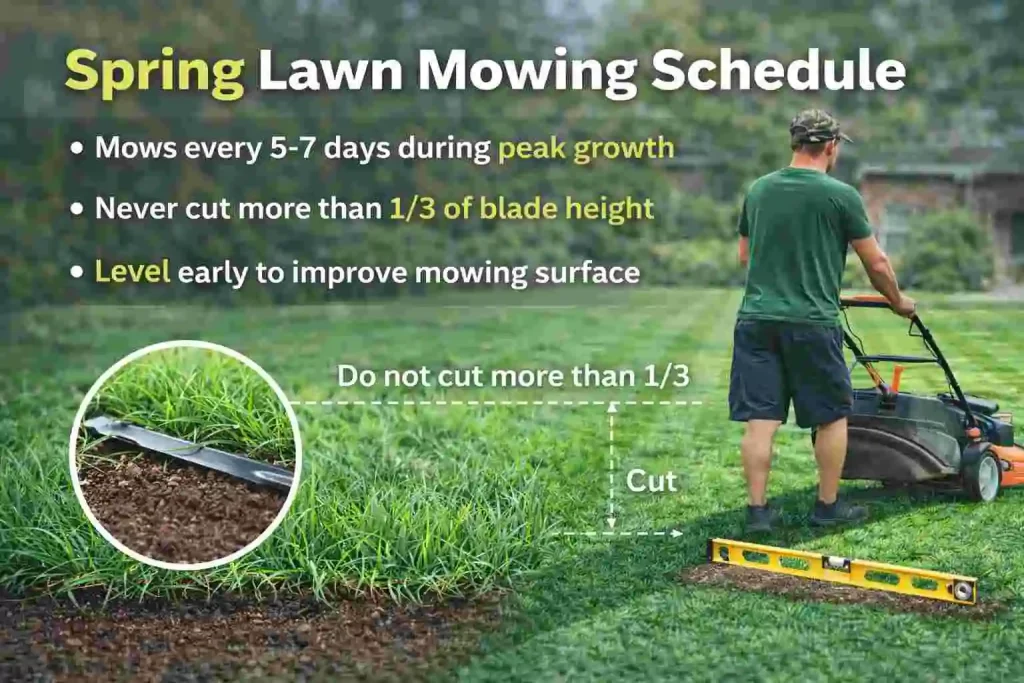 Spring Lawn Mowing Schedule

• Mows every 5-7 days during peak growth

• Never cut more than 1/3 of blade height

• Level early to improve mowing surface

Do not cut more than 1/3

Cut